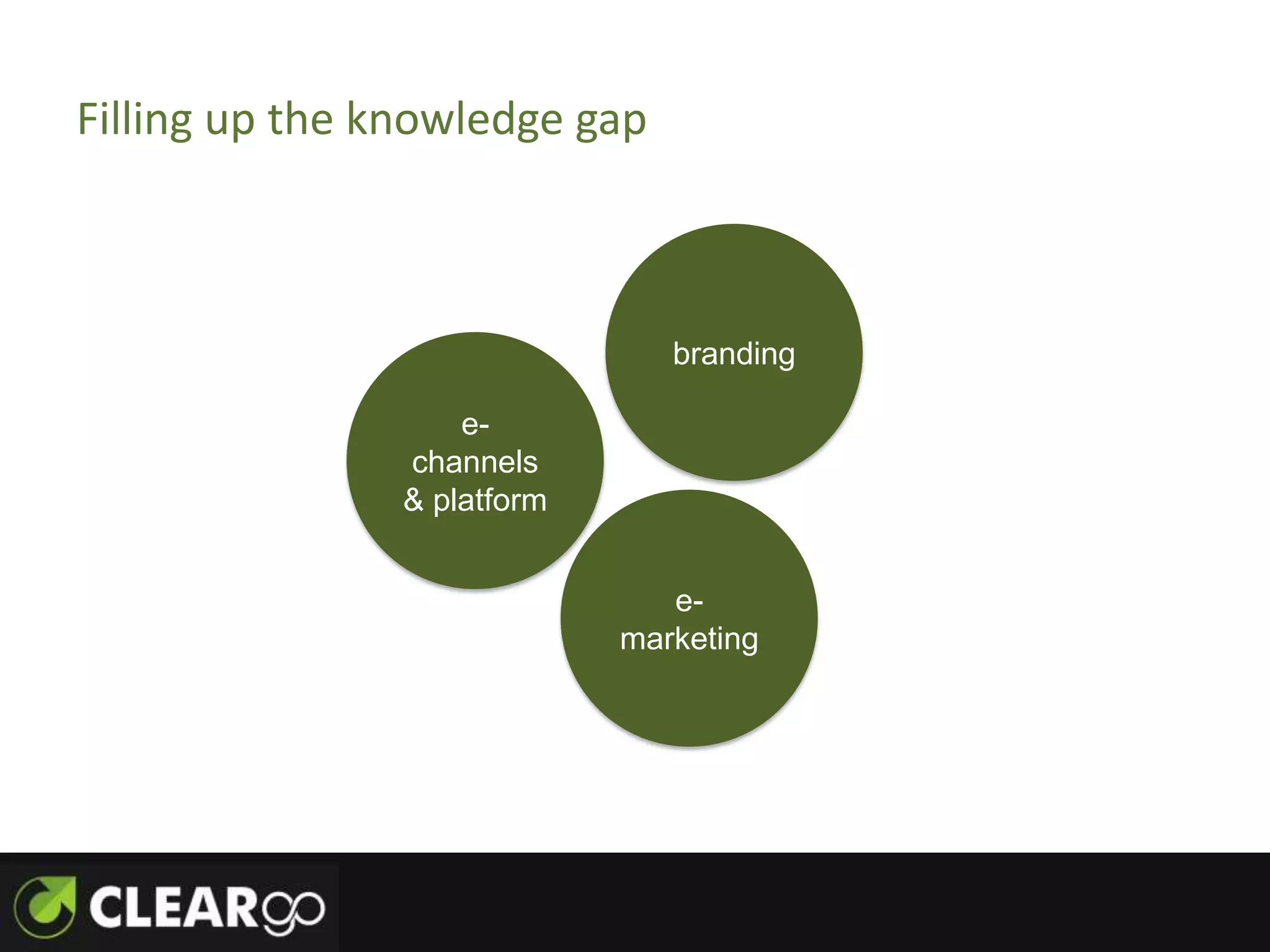 Filling up the knowledge gap

branding

e-channels & platform

e-marketing

CLEARgo